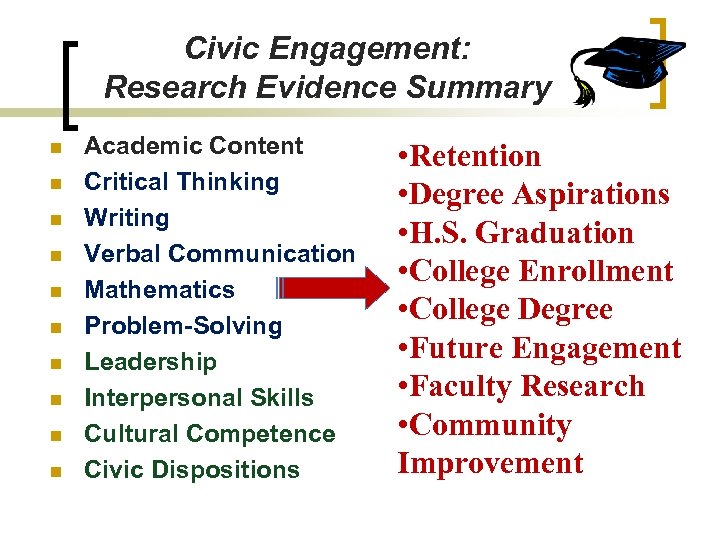 Civic Engagement:
Research Evidence Summary

- Academic Content
- Critical Thinking
- Writing
- Verbal Communication
- Mathematics
- Problem-Solving
- Leadership
- Interpersonal Skills
- Cultural Competence
- Civic Dispositions

•Retention
•Degree Aspirations
•H.S. Graduation
•College Enrollment
•College Degree
•Future Engagement
•Faculty Research
•Community Improvement